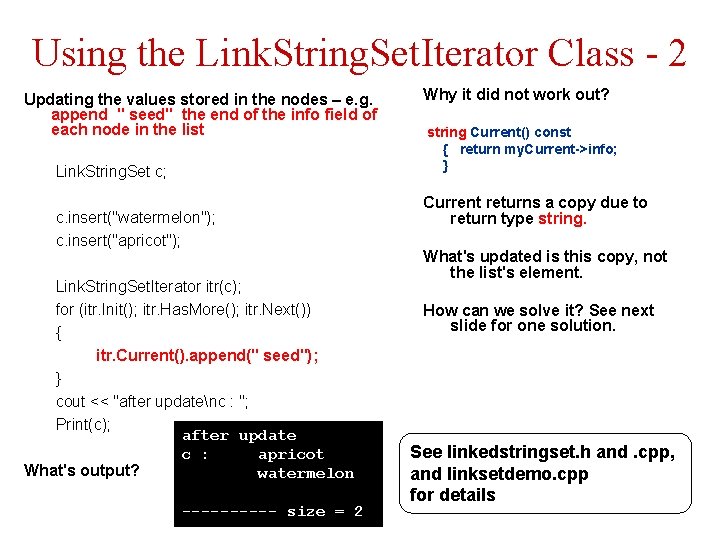 Using the LinkStringSetIterator Class - 2

Updating the values stored in the nodes – e.g. append " seed" the end of the info field of each node in the list

LinkStringSet c;

c.insert("watermelon");
c.insert("apricot");

LinkStringSetIterator itr(c);
for (itr.Init(); itr.HasMore(); itr.Next())
{
itr.Current().append(" seed");
}
cout << "after update\nc : ";
Print(c);

What's output?

after update
c : apricot
watermelon

---------- size = 2

Why it did not work out?

string Current() const
{ return myCurrent->info;
}

Current returns a copy due to return type string.

What's updated is this copy, not the list's element.

How can we solve it? See next slide for one solution.

See linkedstringset.h and .cpp, and linksetdemo.cpp for details